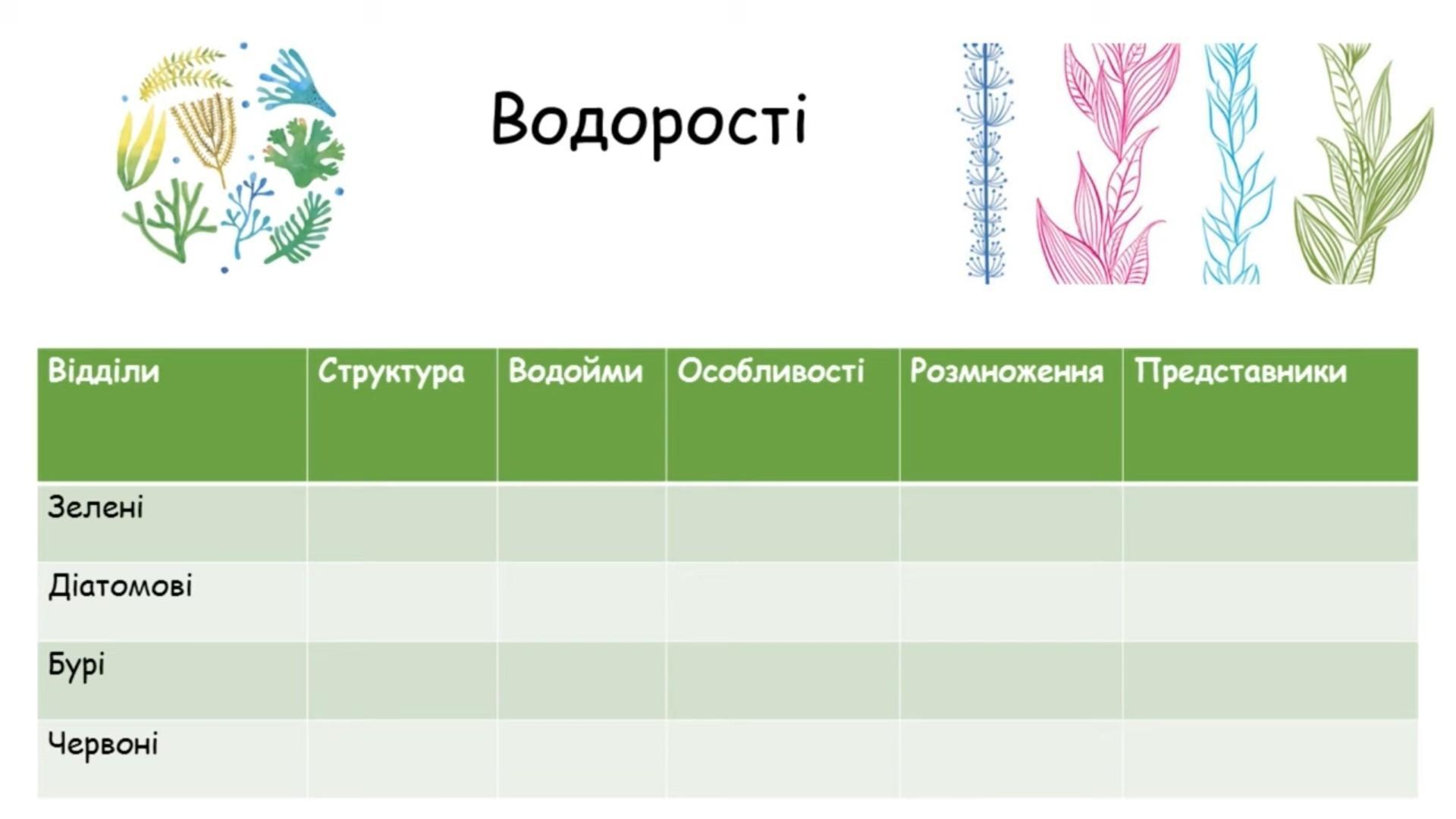 Водорості

| Відділи | Структура | Водойми | Особливості | Розмноження | Представники |
|---|---|---|---|---|---|
| Зелені | | | | | |
| Діатомові | | | | | |
| Бурі | | | | | |
| Червоні | | | | | |